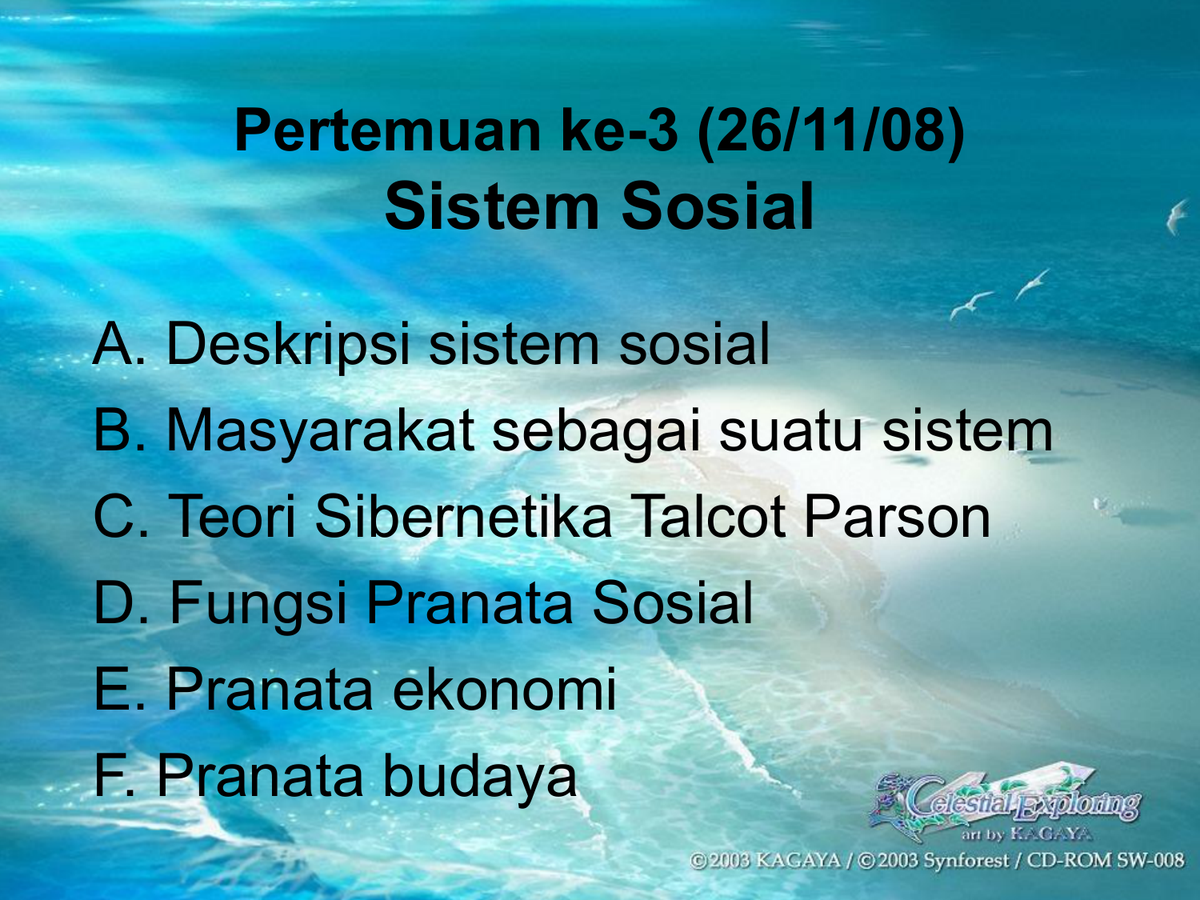 Pertemuan ke-3 (26/11/08)
Sistem Sosial

A. Deskripsi sistem sosial
B. Masyarakat sebagai suatu sistem
C. Teori Sibernetika Talcot Parson
D. Fungsi Pranata Sosial
E. Pranata ekonomi
F. Pranata budaya

Celestial Exploring
art by KAGAYA
©2003 KAGAYA / ©2003 Synforest / CD-ROM SW-008